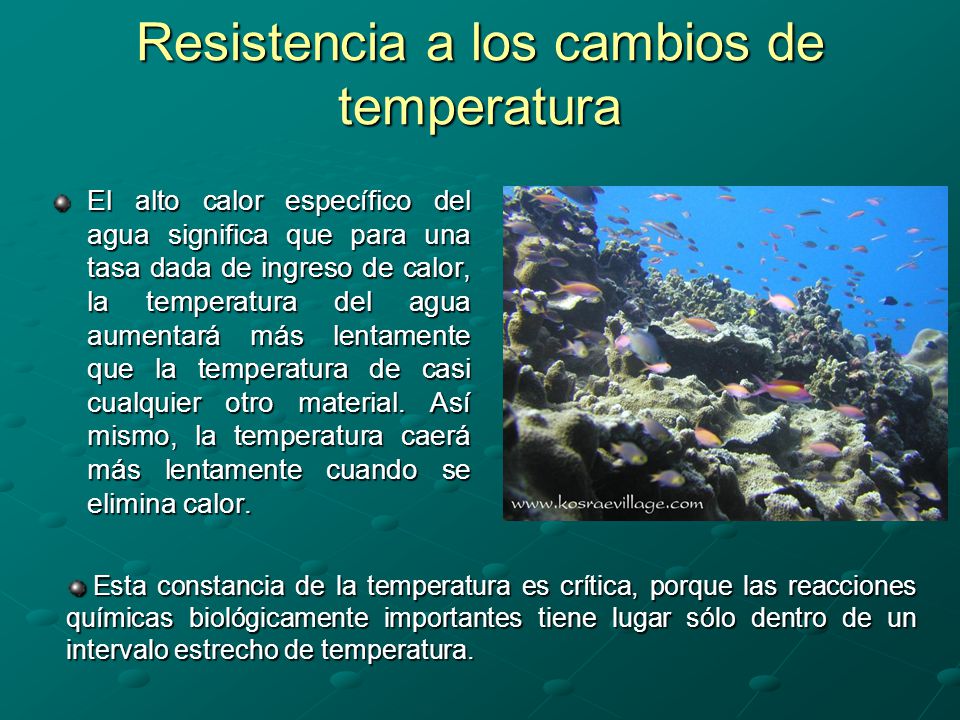 Resistencia a los cambios de temperatura

El alto calor específico del agua significa que para una tasa dada de ingreso de calor, la temperatura del agua aumentará más lentamente que la temperatura de casi cualquier otro material. Así mismo, la temperatura caerá más lentamente cuando se elimina calor.

www.kosraevillage.com

Esta constancia de la temperatura es crítica, porque las reacciones químicas biológicamente importantes tiene lugar sólo dentro de un intervalo estrecho de temperatura.